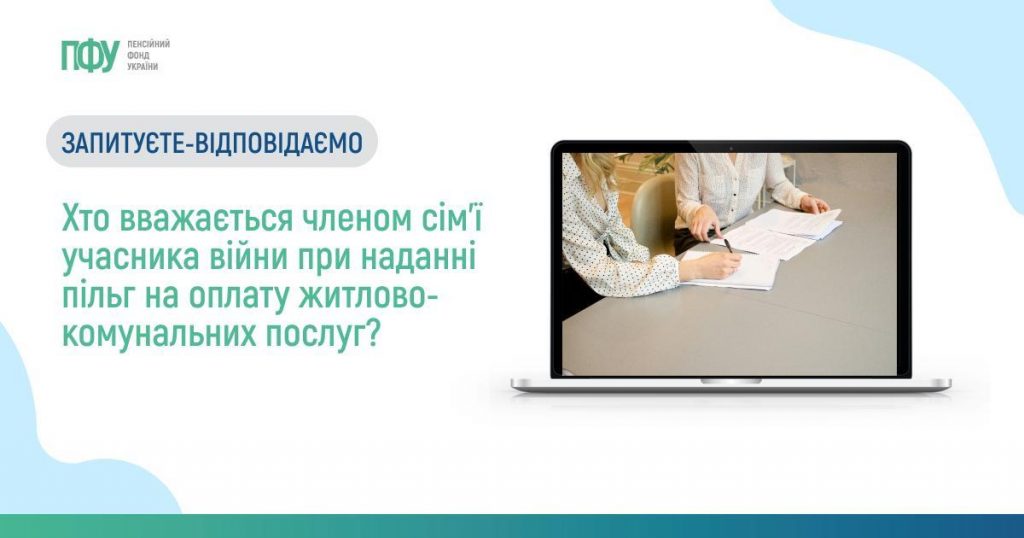 ПФУ ПЕНСІЙНИЙ ФОНД УКРАЇНИ

ЗАПИТУЄТЕ-ВІДПОВІДАЄМО

Хто вважається членом сім'ї учасника війни при наданні пільг на оплату житлово-комунальних послуг?